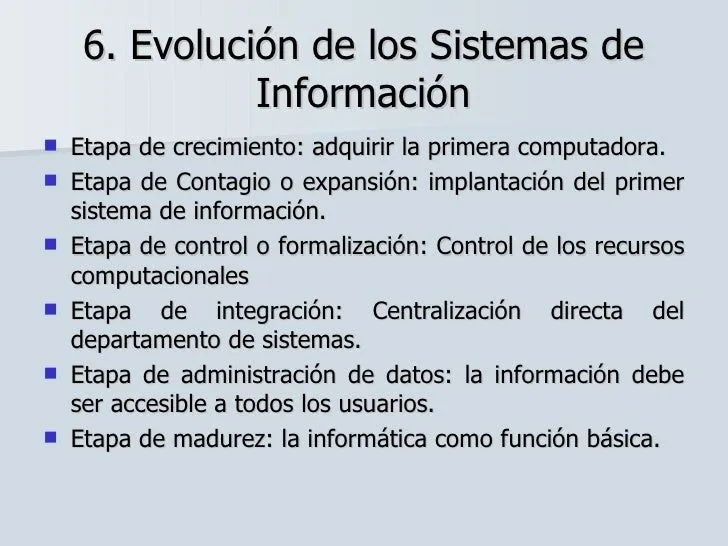 6. Evolución de los Sistemas de Información

- Etapa de crecimiento: adquirir la primera computadora.
- Etapa de Contagio o expansión: implantación del primer sistema de información.
- Etapa de control o formalización: Control de los recursos computacionales
- Etapa de integración: Centralización directa del departamento de sistemas.
- Etapa de administración de datos: la información debe ser accesible a todos los usuarios.
- Etapa de madurez: la informática como función básica.